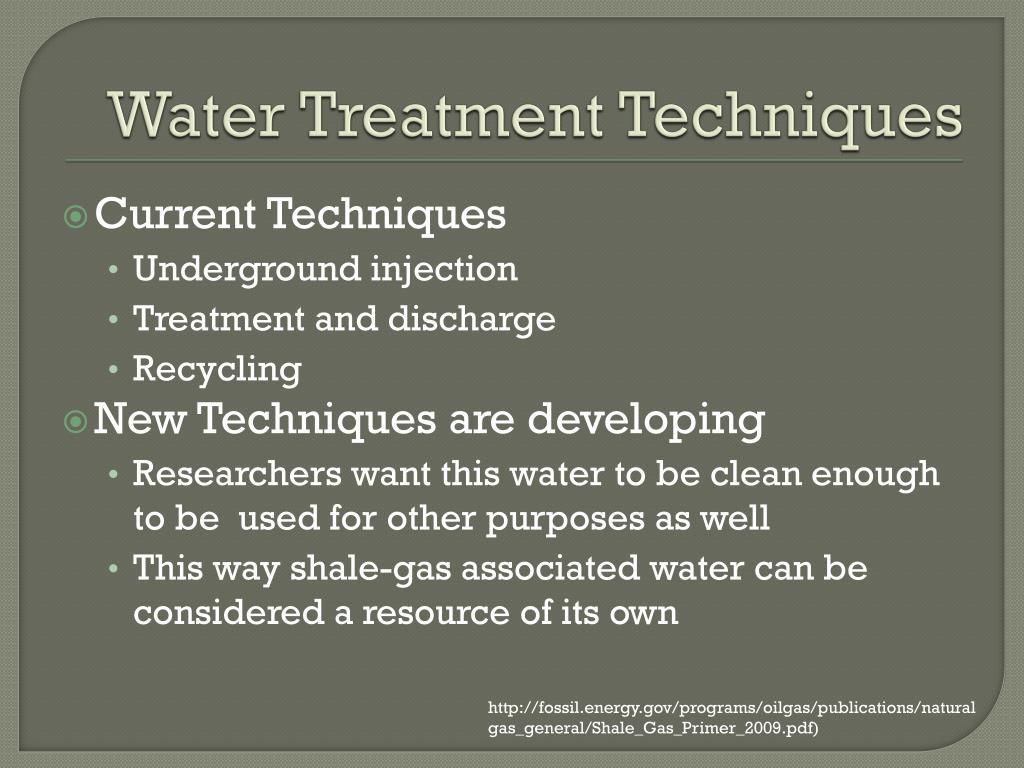 Water Treatment Techniques

Current Techniques
• Underground injection
• Treatment and discharge
• Recycling

New Techniques are developing
• Researchers want this water to be clean enough to be used for other purposes as well
• This way shale-gas associated water can be considered a resource of its own

http://fossil.energy.gov/programs/oilgas/publications/naturalgas_general/Shale_Gas_Primer_2009.pdf)